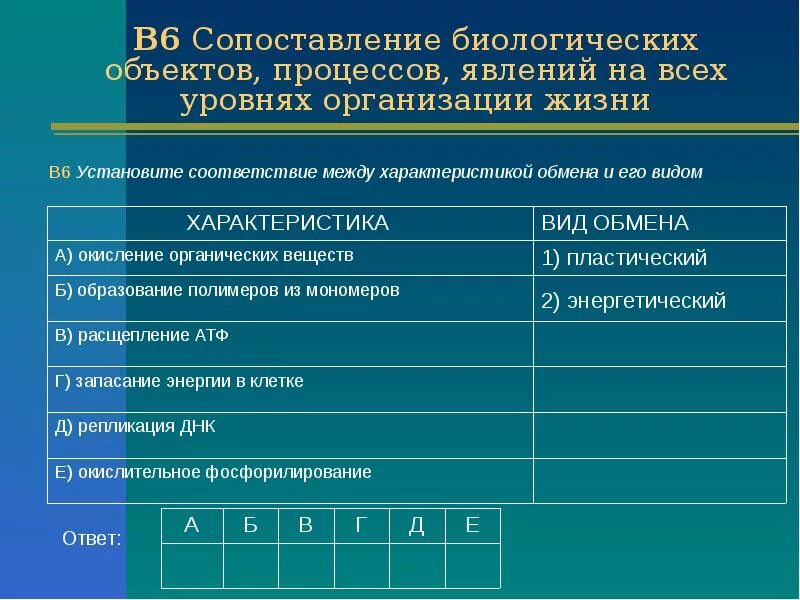 В6 Сопоставление биологических объектов, процессов, явлений на всех уровнях организации жизни

В6 Установите соответствие между характеристикой обмена и его видом

| ХАРАКТЕРИСТИКА | ВИД ОБМЕНА |
|---|---|
| А) окисление органических веществ | 1) пластический |
| Б) образование полимеров из мономеров | 2) энергетический |
| В) расщепление АТФ | |
| Г) запасание энергии в клетке | |
| Д) репликация ДНК | |
| Е) окислительное фосфорилирование | |

Ответ:

| А | Б | В | Г | Д | Е |
|---|---|---|---|---|---|
| | | | | | |